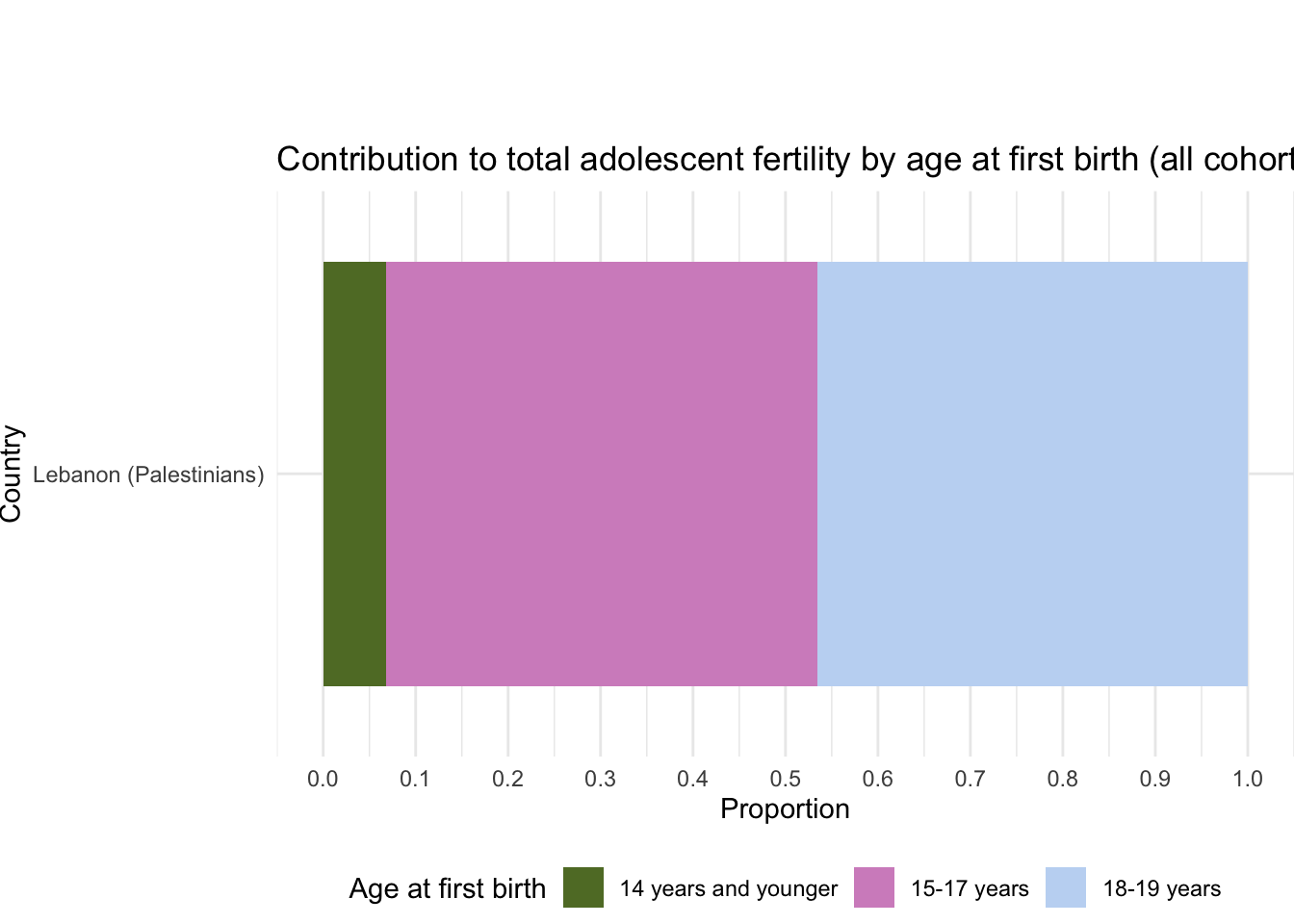 Contribution to total adolescent fertility by age at first birth (all cohort

Country

Lebanon (Palestinians)

0.0 0.1 0.2 0.3 0.4 0.5 0.6 0.7 0.8 0.9 1.0

Proportion

Age at first birth 14 years and younger 15-17 years 18-19 years